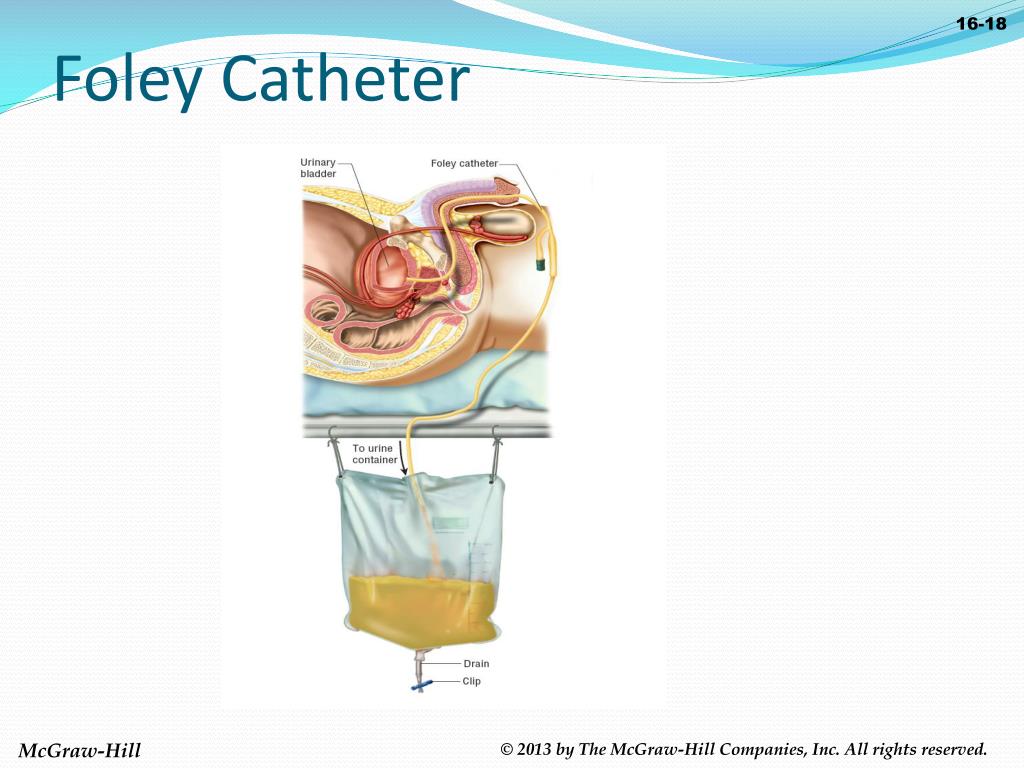 16-18

Foley Catheter

Urinary bladder

Foley catheter

To urine container

Drain

Clip

McGraw-Hill

© 2013 by The McGraw-Hill Companies, Inc. All rights reserved.